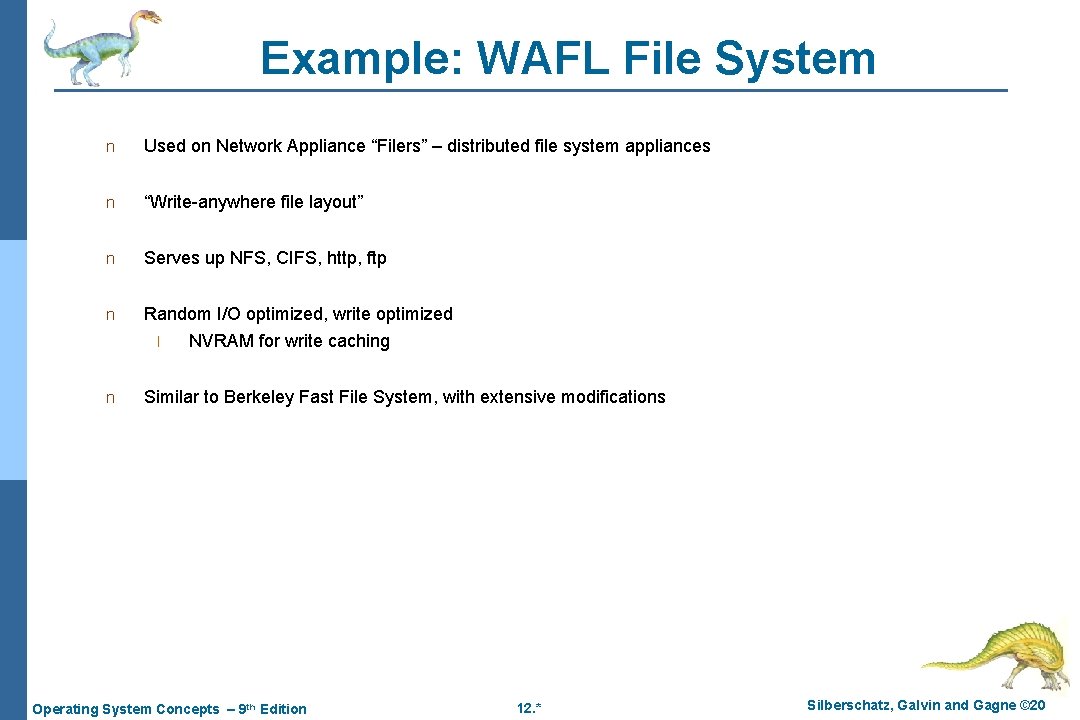 Example: WAFL File System

n Used on Network Appliance “Filers” – distributed file system appliances

n “Write-anywhere file layout”

n Serves up NFS, CIFS, http, ftp

n Random I/O optimized, write optimized
l NVRAM for write caching

n Similar to Berkeley Fast File System, with extensive modifications

Operating System Concepts – 9th Edition 12.* Silberschatz, Galvin and Gagne ©20